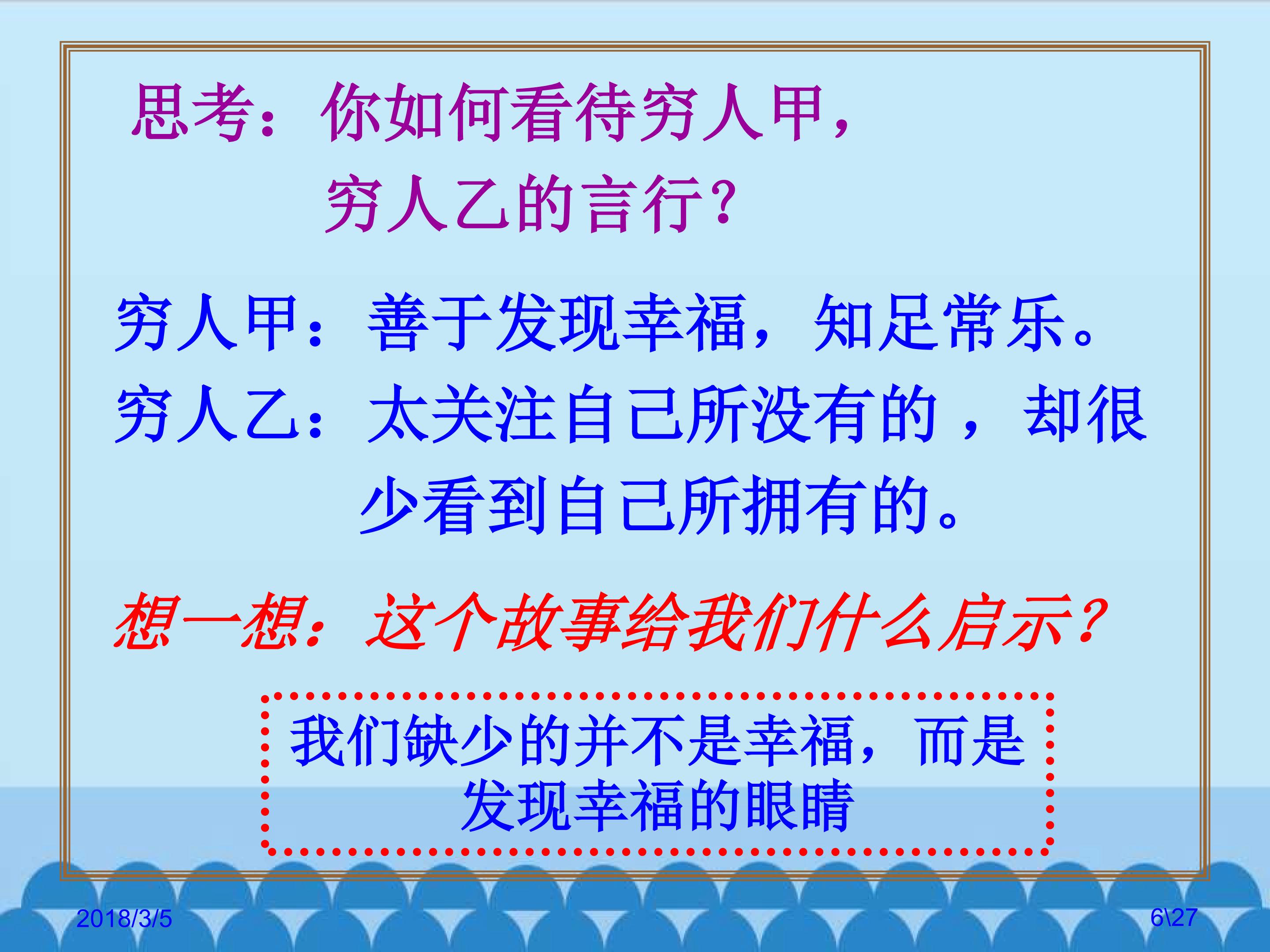 思考：你如何看待穷人甲，
穷人乙的言行？

穷人甲：善于发现幸福，知足常乐。

穷人乙：太关注自己所没有的，却很少看到自己所拥有的。

想一想：这个故事给我们什么启示？

我们缺少的并不是幸福，而是发现幸福的眼睛

2018/3/5

6\27